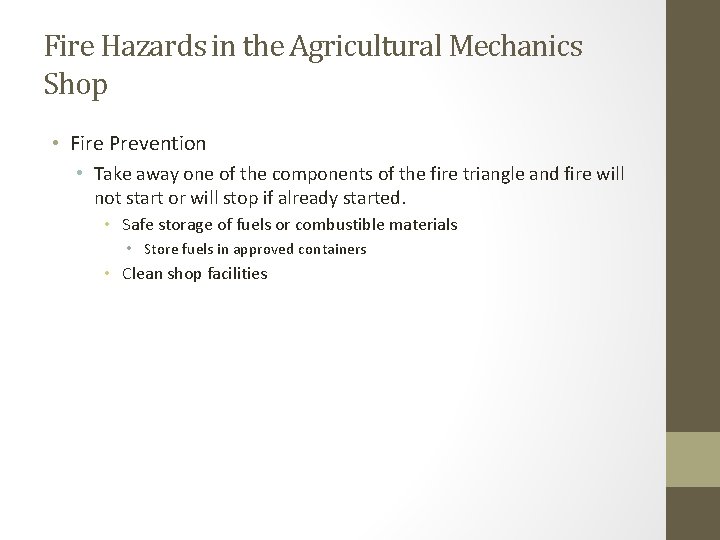 Fire Hazards in the Agricultural Mechanics Shop

• Fire Prevention
  • Take away one of the components of the fire triangle and fire will not start or will stop if already started.
    • Safe storage of fuels or combustible materials
      • Store fuels in approved containers
    • Clean shop facilities